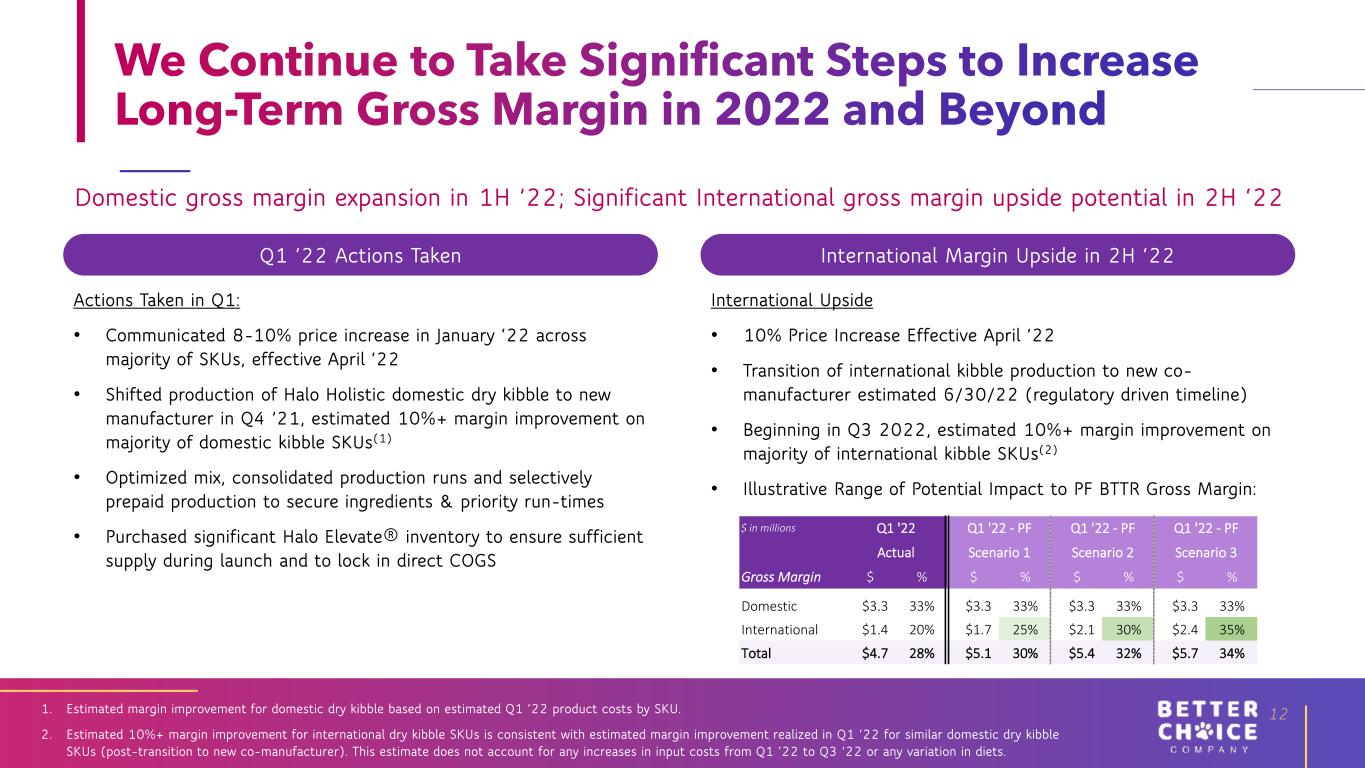 We Continue to Take Significant Steps to Increase Long-Term Gross Margin in 2022 and Beyond

Domestic gross margin expansion in 1H '22; Significant International gross margin upside potential in 2H '22

Q1 '22 Actions Taken

Actions Taken in Q1:

• Communicated 8-10% price increase in January '22 across majority of SKUs, effective April '22

• Shifted production of Halo Holistic domestic dry kibble to new manufacturer in Q4 '21, estimated 10%+ margin improvement on majority of domestic kibble SKUs$^{(1)}$

• Optimized mix, consolidated production runs and selectively prepaid production to secure ingredients & priority run-times

• Purchased significant Halo Elevate® inventory to ensure sufficient supply during launch and to lock in direct COGS

International Margin Upside in 2H '22

International Upside

• 10% Price Increase Effective April '22

• Transition of international kibble production to new co-manufacturer estimated 6/30/22 (regulatory driven timeline)

• Beginning in Q3 2022, estimated 10%+ margin improvement on majority of international kibble SKUs$^{(2)}$

• Illustrative Range of Potential Impact to PF BTTR Gross Margin:

| $ in millions | Q1 '22 Actual | | Q1 '22 - PF Scenario 1 | | Q1 '22 - PF Scenario 2 | | Q1 '22 - PF Scenario 3 | |
|---|---|---|---|---|---|---|---|---|
| Gross Margin | $ | % | $ | % | $ | % | $ | % |
| Domestic | $3.3 | 33% | $3.3 | 33% | $3.3 | 33% | $3.3 | 33% |
| International | $1.4 | 20% | $1.7 | 25% | $2.1 | 30% | $2.4 | 35% |
| Total | $4.7 | 28% | $5.1 | 30% | $5.4 | 32% | $5.7 | 34% |

1. Estimated margin improvement for domestic dry kibble based on estimated Q1 '22 product costs by SKU.

2. Estimated 10%+ margin improvement for international dry kibble SKUs is consistent with estimated margin improvement realized in Q1 '22 for similar domestic dry kibble SKUs (post-transition to new co-manufacturer). This estimate does not account for any increases in input costs from Q1 '22 to Q3 '22 or any variation in diets.

BETTER CHOICE COMPANY

12